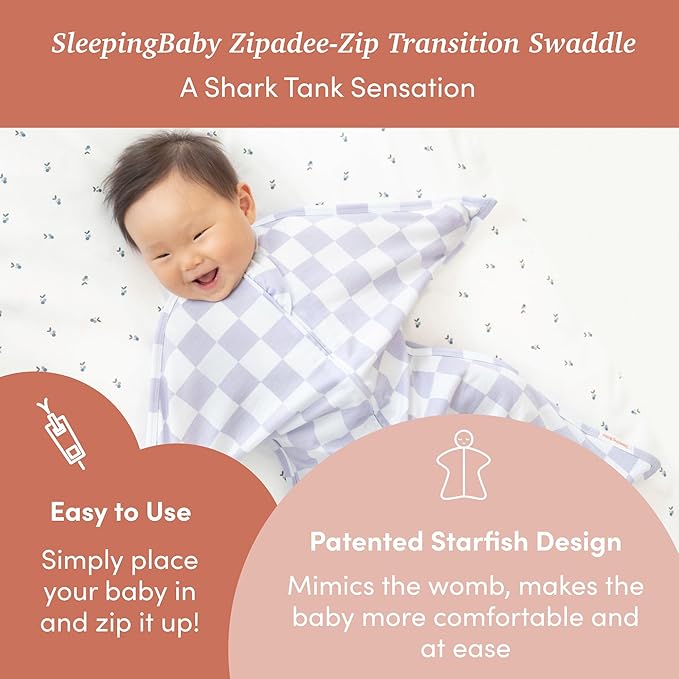 SleepingBaby Zipadee-Zip Transition Swaddle
A Shark Tank Sensation

Easy to Use
Simply place your baby in and zip it up!

Patented Starfish Design
Mimics the womb, makes the baby more comfortable and at ease